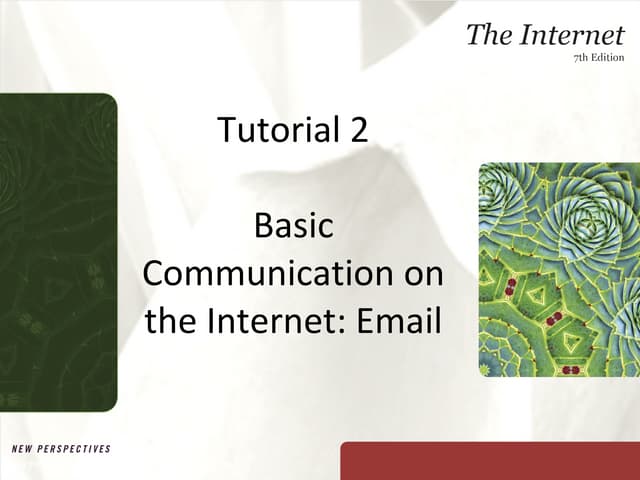 The Internet
7th Edition

Tutorial 2

Basic Communication on the Internet: Email

NEW PERSPECTIVES